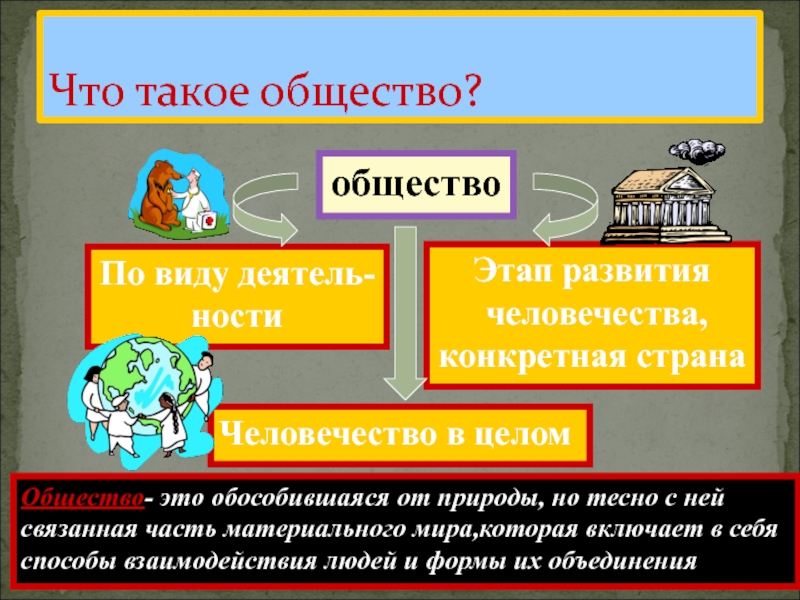 Что такое общество?

общество

По виду деятельности

Этап развития человечества, конкретная страна

Человечество в целом

Общество- это обособившаяся от природы, но тесно с ней связанная часть материального мира,которая включает в себя способы взаимодействия людей и формы их объединения